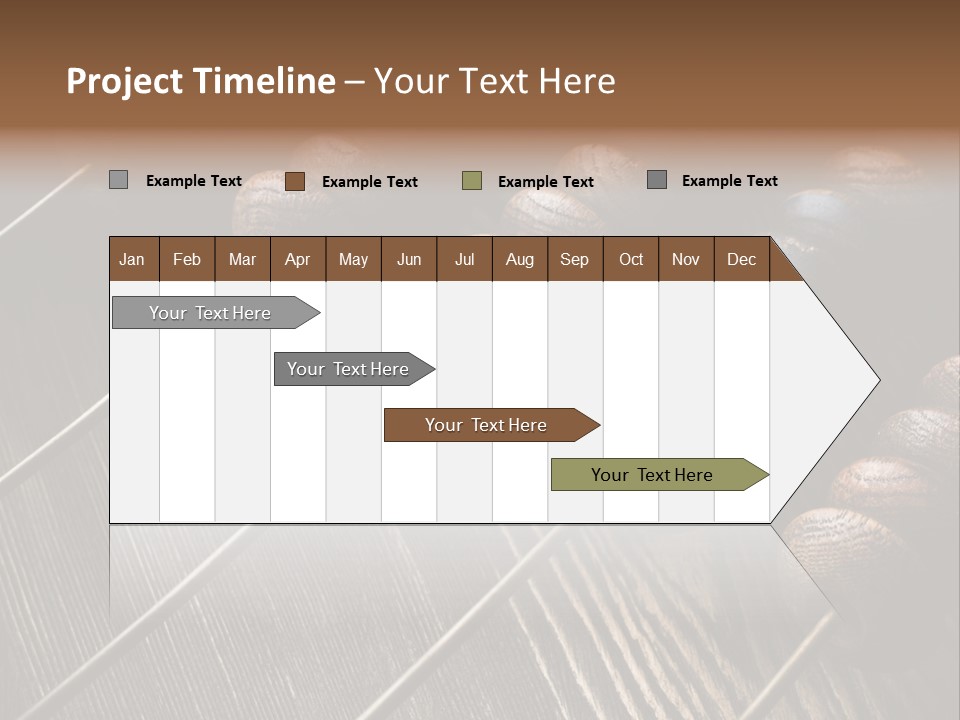 Project Timeline – Your Text Here

Example Text
Example Text
Example Text
Example Text

| Jan | Feb | Mar | Apr | May | Jun | Jul | Aug | Sep | Oct | Nov | Dec |
|---|---|---|---|---|---|---|---|---|---|---|---|

Your Text Here

Your Text Here

Your Text Here

Your Text Here